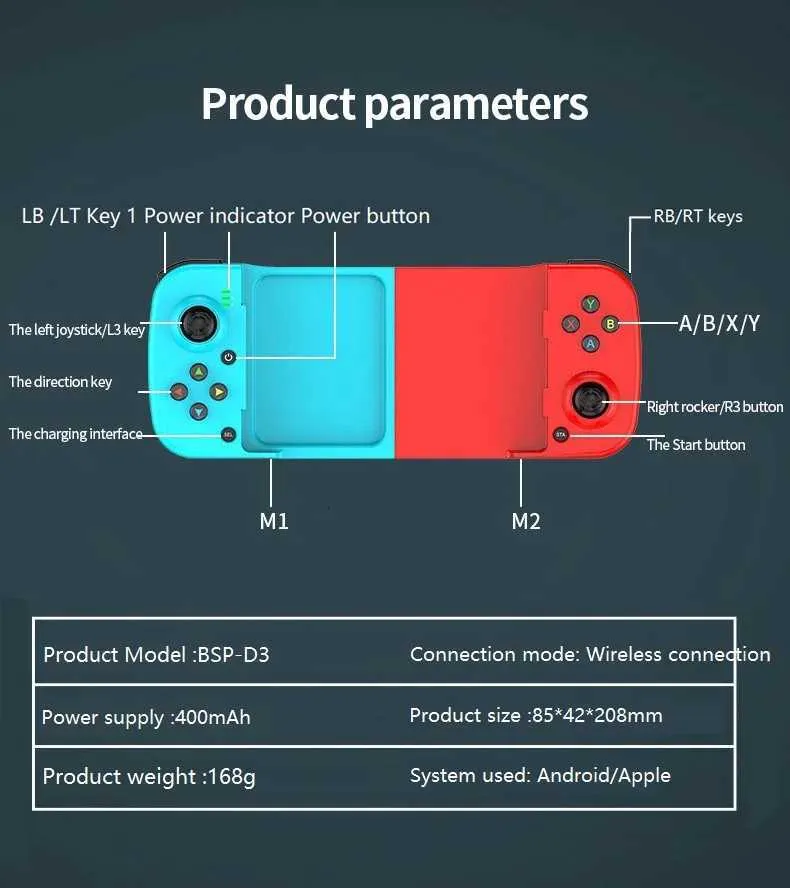 Product parameters

LB /LT Key 1 Power indicator Power button

RB/RT keys

The left joystick/L3 key

The direction key

The charging interface

SEL

Y
X
B
A

A/B/X/Y

Right rocker/R3 button

STA

The Start button

M1

M2

| Product Model :BSP-D3 | Connection mode: Wireless connection |
|---|---|
| Power supply :400mAh | Product size :85*42*208mm |
| Product weight :168g | System used: Android/Apple |